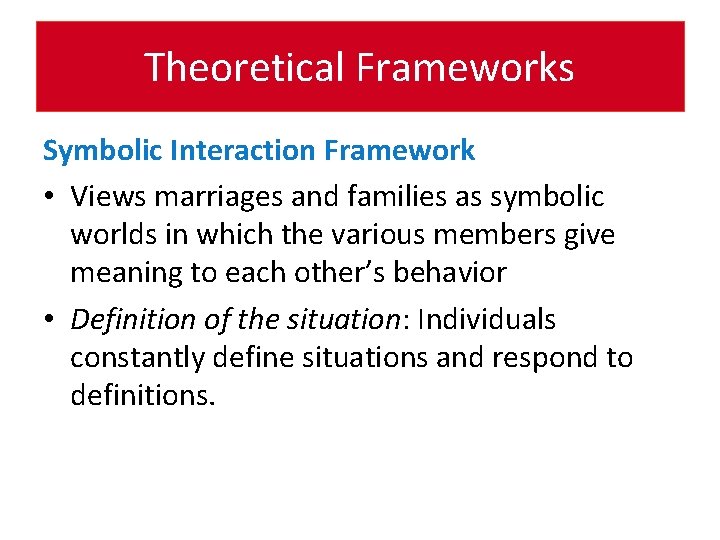 Theoretical Frameworks

Symbolic Interaction Framework

• Views marriages and families as symbolic worlds in which the various members give meaning to each other's behavior

• Definition of the situation: Individuals constantly define situations and respond to definitions.